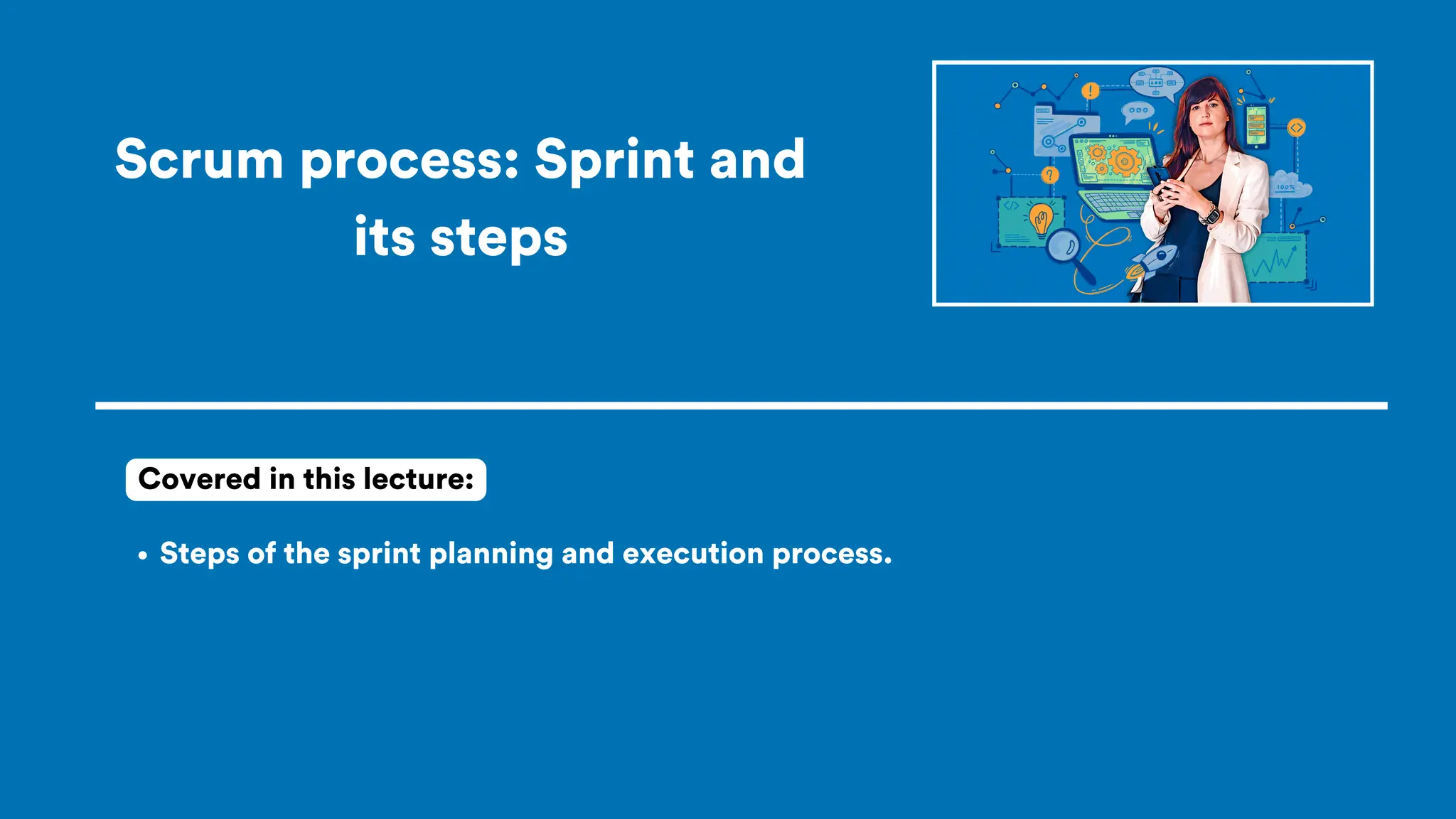 Scrum process: Sprint and its steps

100%

Covered in this lecture:

• Steps of the sprint planning and execution process.